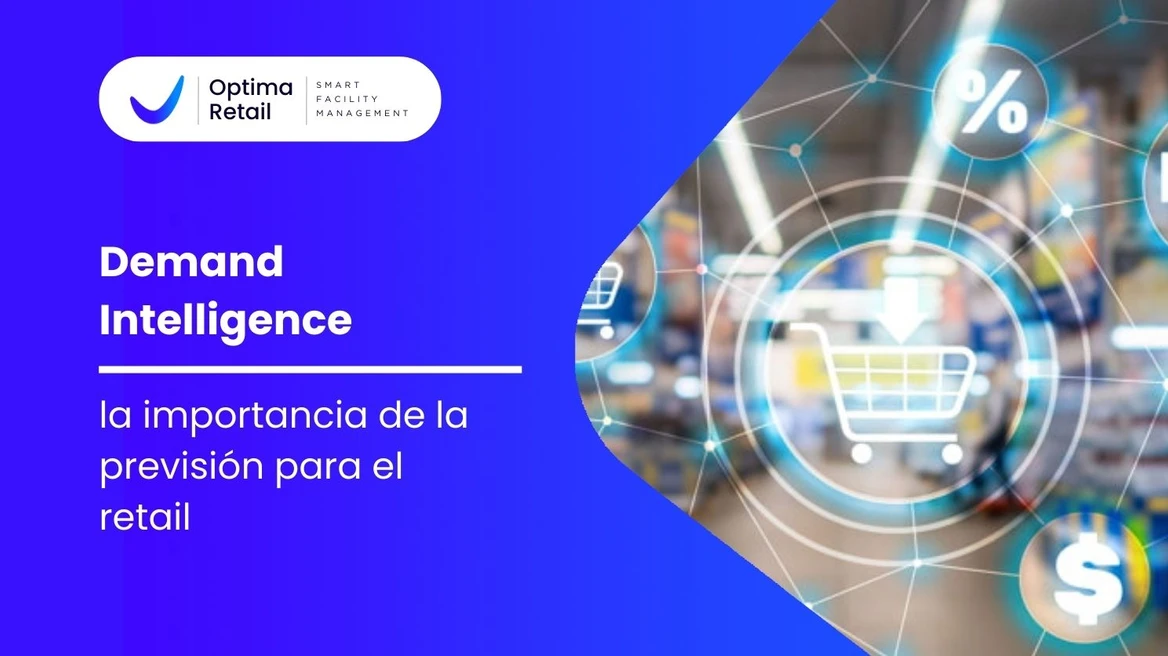 Optima Retail
SMART FACILITY MANAGEMENT

Demand Intelligence

la importancia de la previsión para el retail

%

$